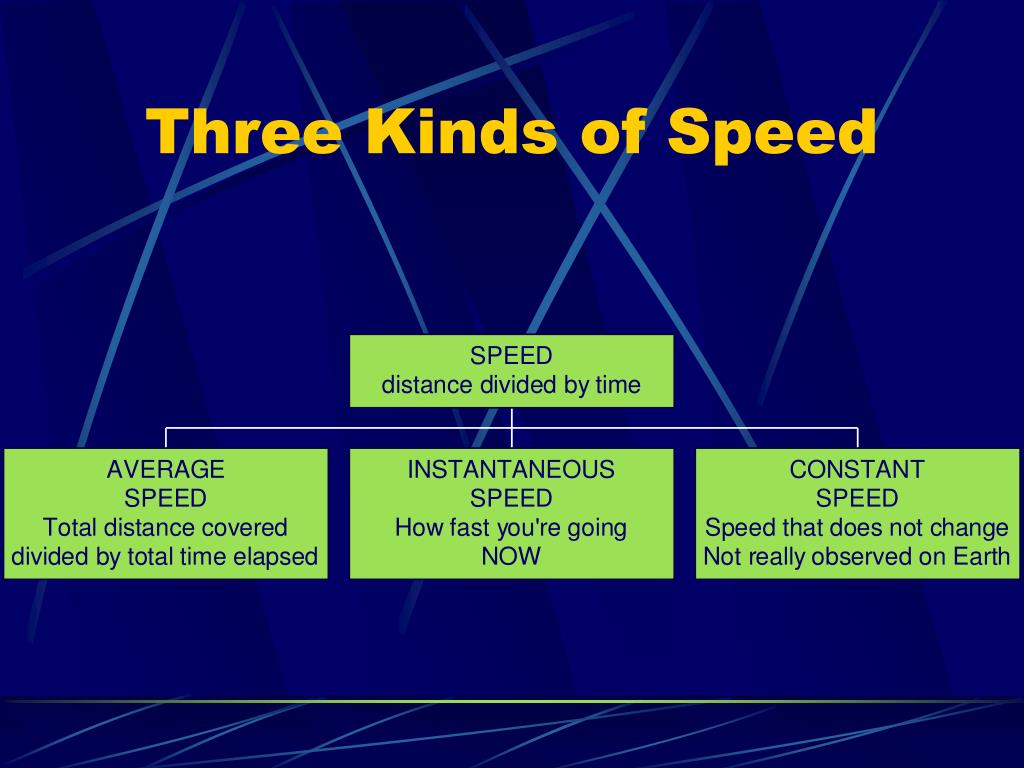 Three Kinds of Speed

SPEED
distance divided by time

AVERAGE
SPEED
Total distance covered divided by total time elapsed

INSTANTANEOUS
SPEED
How fast you're going
NOW

CONSTANT
SPEED
Speed that does not change
Not really observed on Earth